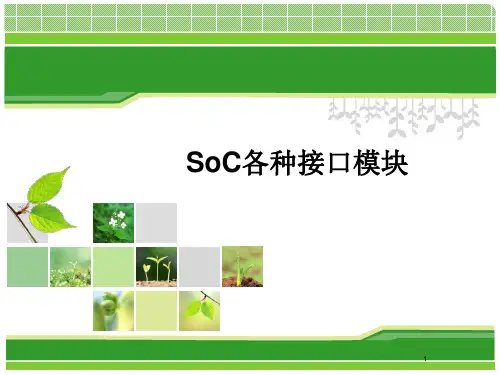 SoC各种接口模块

1